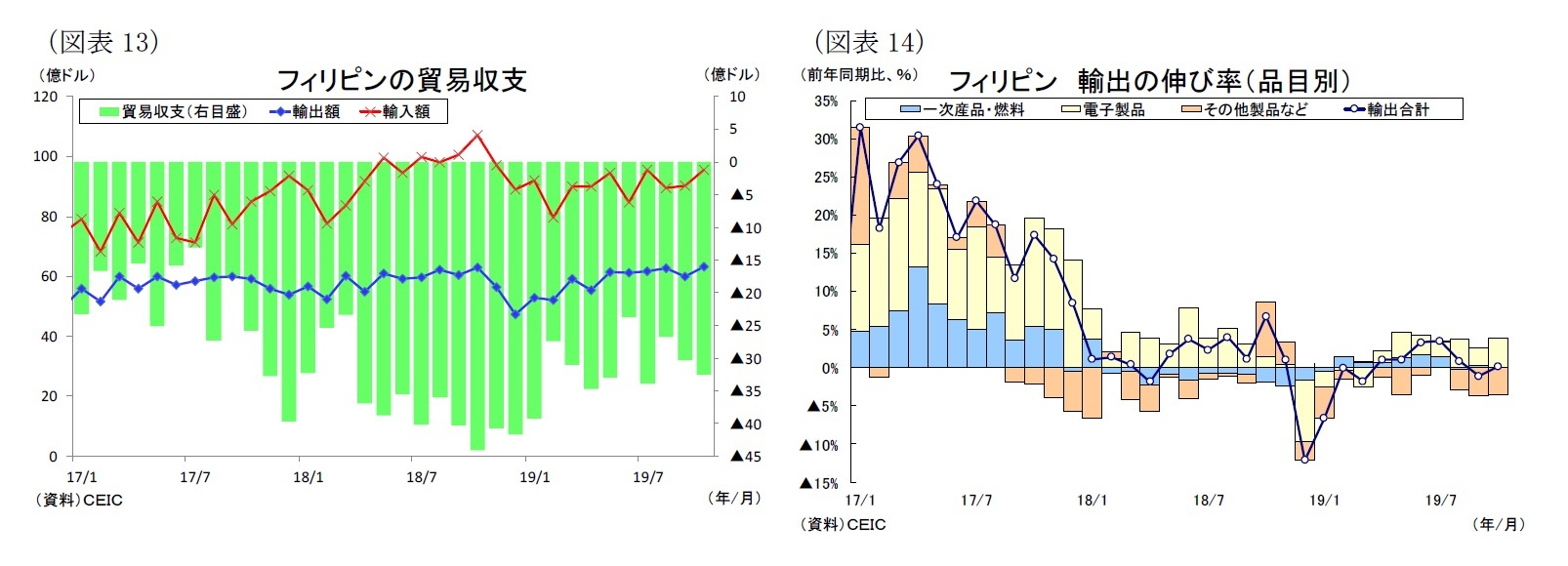 (図表 13)

(億ドル)　フィリピンの貿易収支　(億ドル)

貿易収支(右目盛)　輸出額　輸入額

120
100
80
60
40
20
0

10
5
0
▲5
▲10
▲15
▲20
▲25
▲30
▲35
▲40
▲45

17/1　17/7　18/1　18/7　19/1　19/7

(資料)CEIC　(年/月)

(図表 14)

(前年同期比、%)　フィリピン　輸出の伸び率(品目別)

一次産品・燃料　電子製品　その他製品など　輸出合計

35%
30%
25%
20%
15%
10%
5%
0%
▲5%
▲10%
▲15%

17/1　17/7　18/1　18/7　19/1　19/7

(資料)CEIC　(年/月)